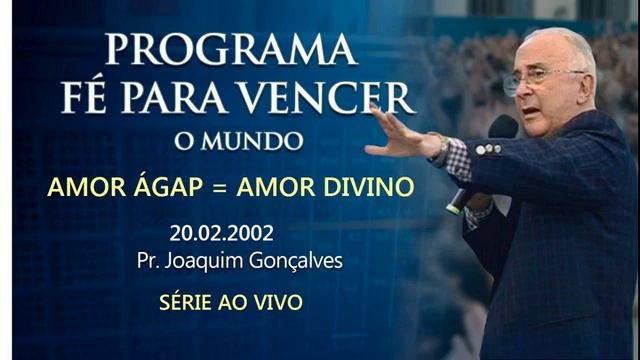 PROGRAMA
FÉ PARA VENCER
O MUNDO

AMOR ÁGAP = AMOR DIVINO

20.02.2002
Pr. Joaquim Gonçalves

SÉRIE AO VIVO